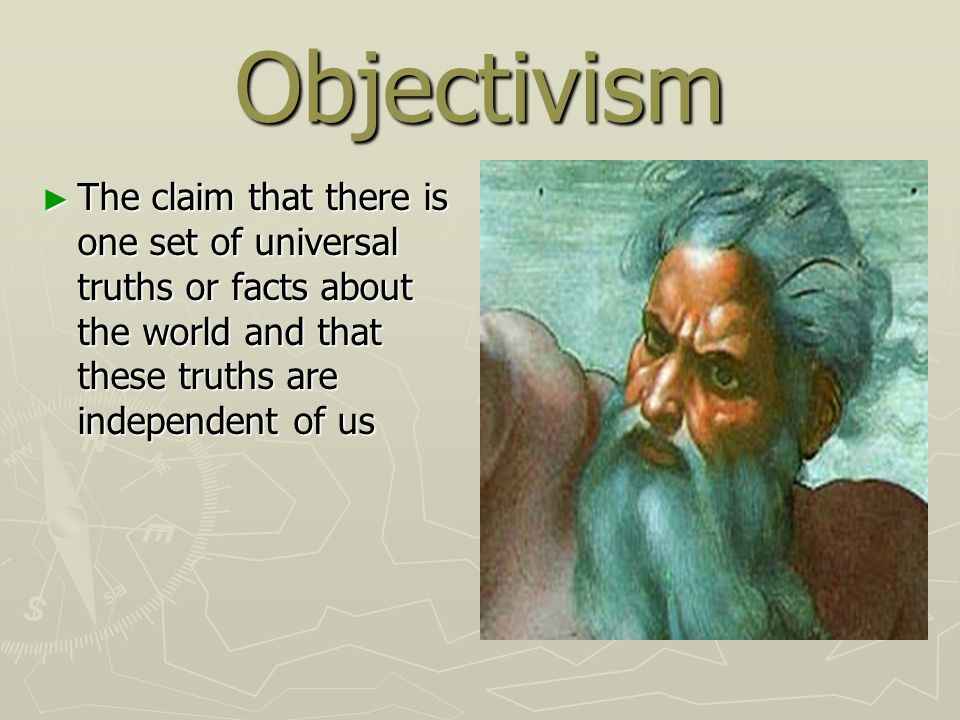 Objectivism

► The claim that there is one set of universal truths or facts about the world and that these truths are independent of us